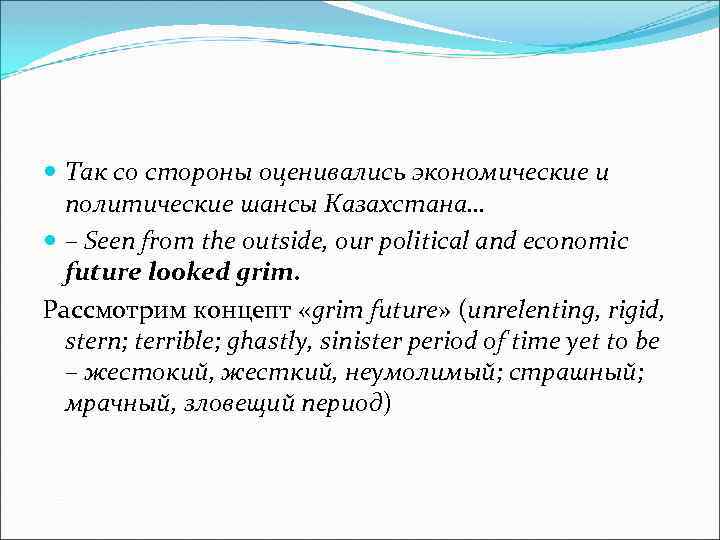 Так со стороны оценивались экономические и политические шансы Казахстана…

– Seen from the outside, our political and economic future looked grim.

Рассмотрим концепт «grim future» (unrelenting, rigid, stern; terrible; ghastly, sinister period of time yet to be – жестокий, жесткий, неумолимый; страшный; мрачный, зловещий период)